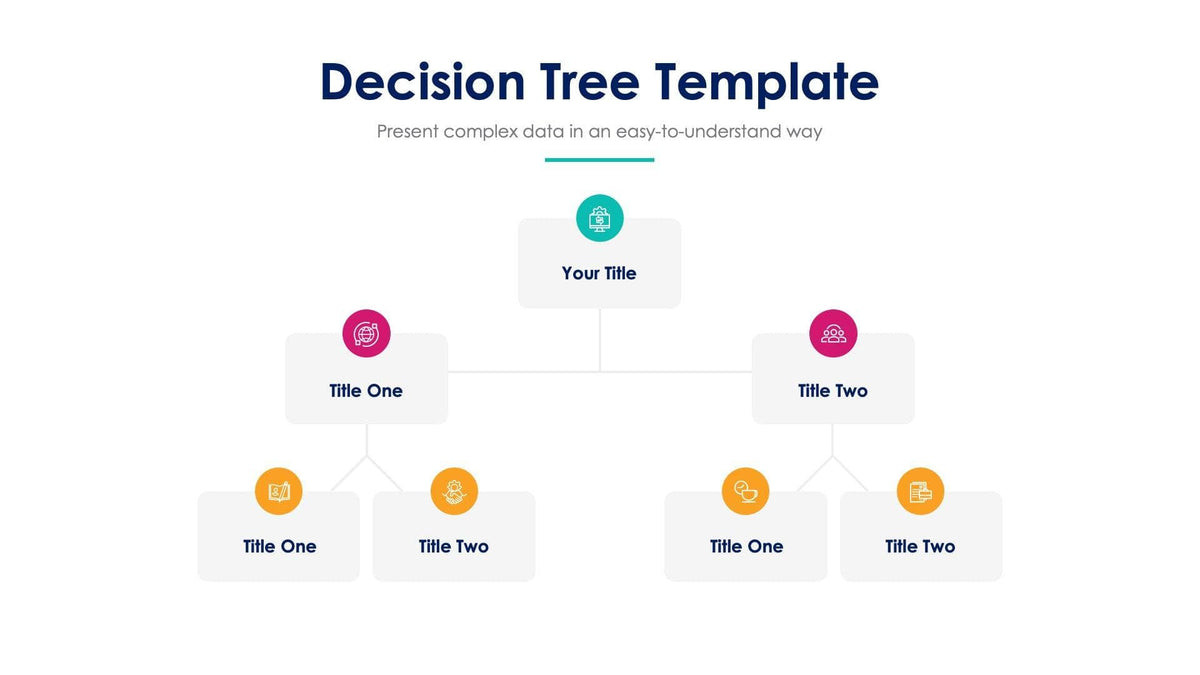 Decision Tree Template

Present complex data in an easy-to-understand way

Your Title

Title One

Title Two

Title One

Title Two

Title One

Title Two